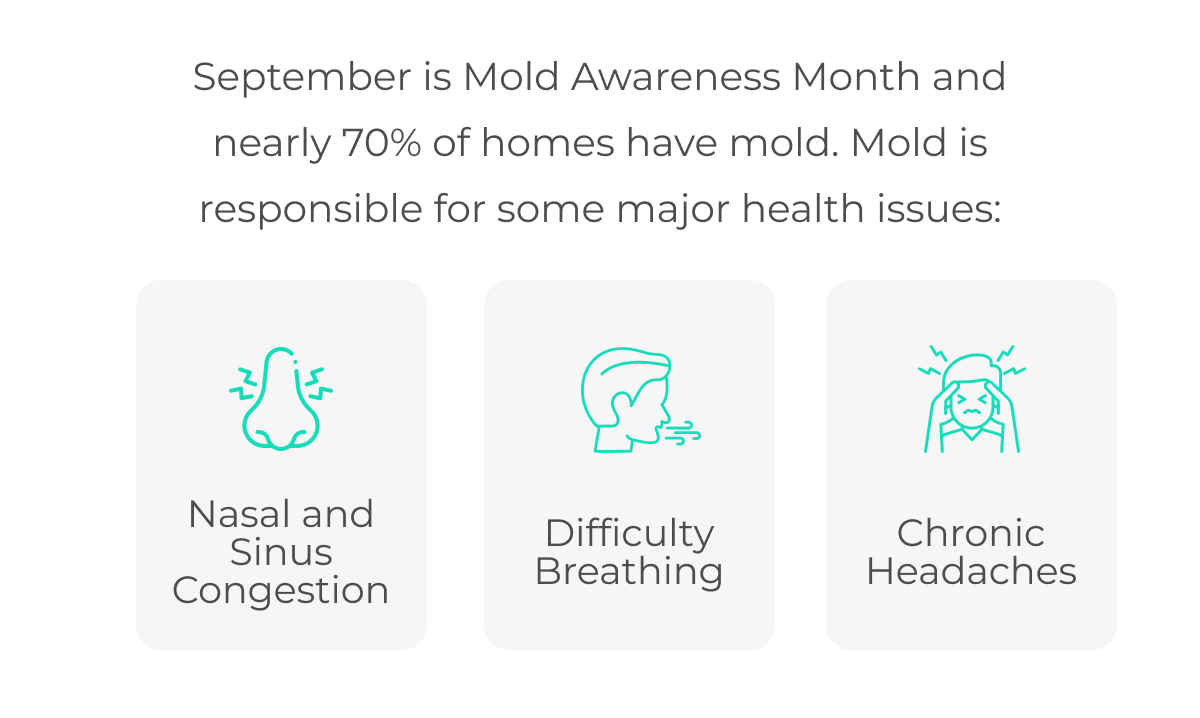 September is Mold Awareness Month and nearly 70% of homes have mold. Mold is responsible for some major health issues:

Nasal and Sinus Congestion

Difficulty Breathing

Chronic Headaches